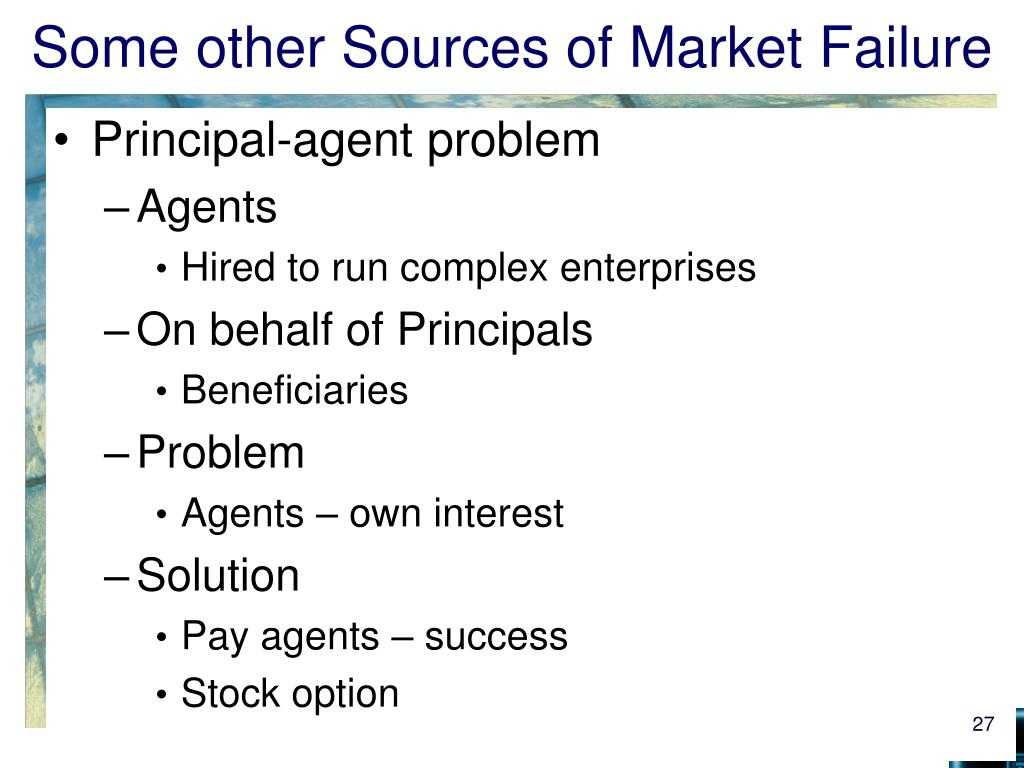 Some other Sources of Market Failure

• Principal-agent problem
– Agents
• Hired to run complex enterprises
– On behalf of Principals
• Beneficiaries
– Problem
• Agents – own interest
– Solution
• Pay agents – success
• Stock option

27